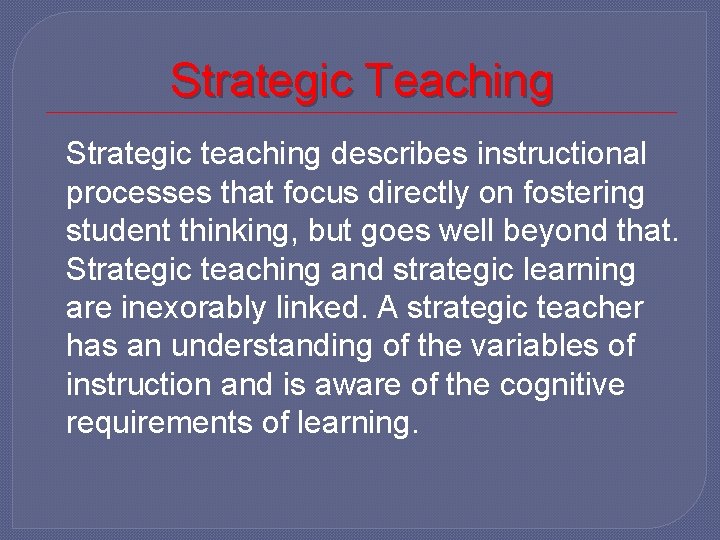 Strategic Teaching

Strategic teaching describes instructional processes that focus directly on fostering student thinking, but goes well beyond that. Strategic teaching and strategic learning are inexorably linked. A strategic teacher has an understanding of the variables of instruction and is aware of the cognitive requirements of learning.